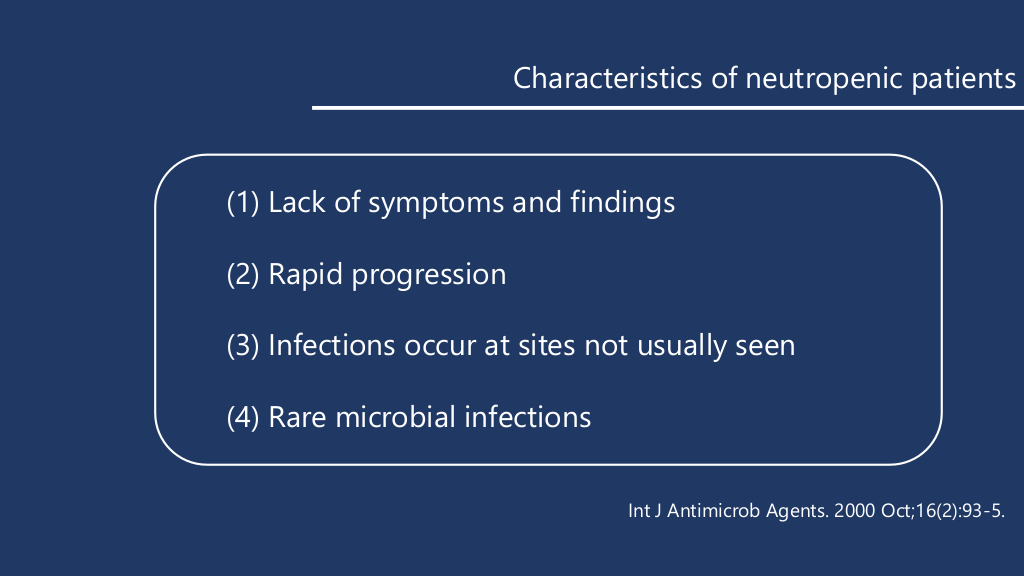 Characteristics of neutropenic patients

(1) Lack of symptoms and findings

(2) Rapid progression

(3) Infections occur at sites not usually seen

(4) Rare microbial infections

Int J Antimicrob Agents. 2000 Oct;16(2):93-5.